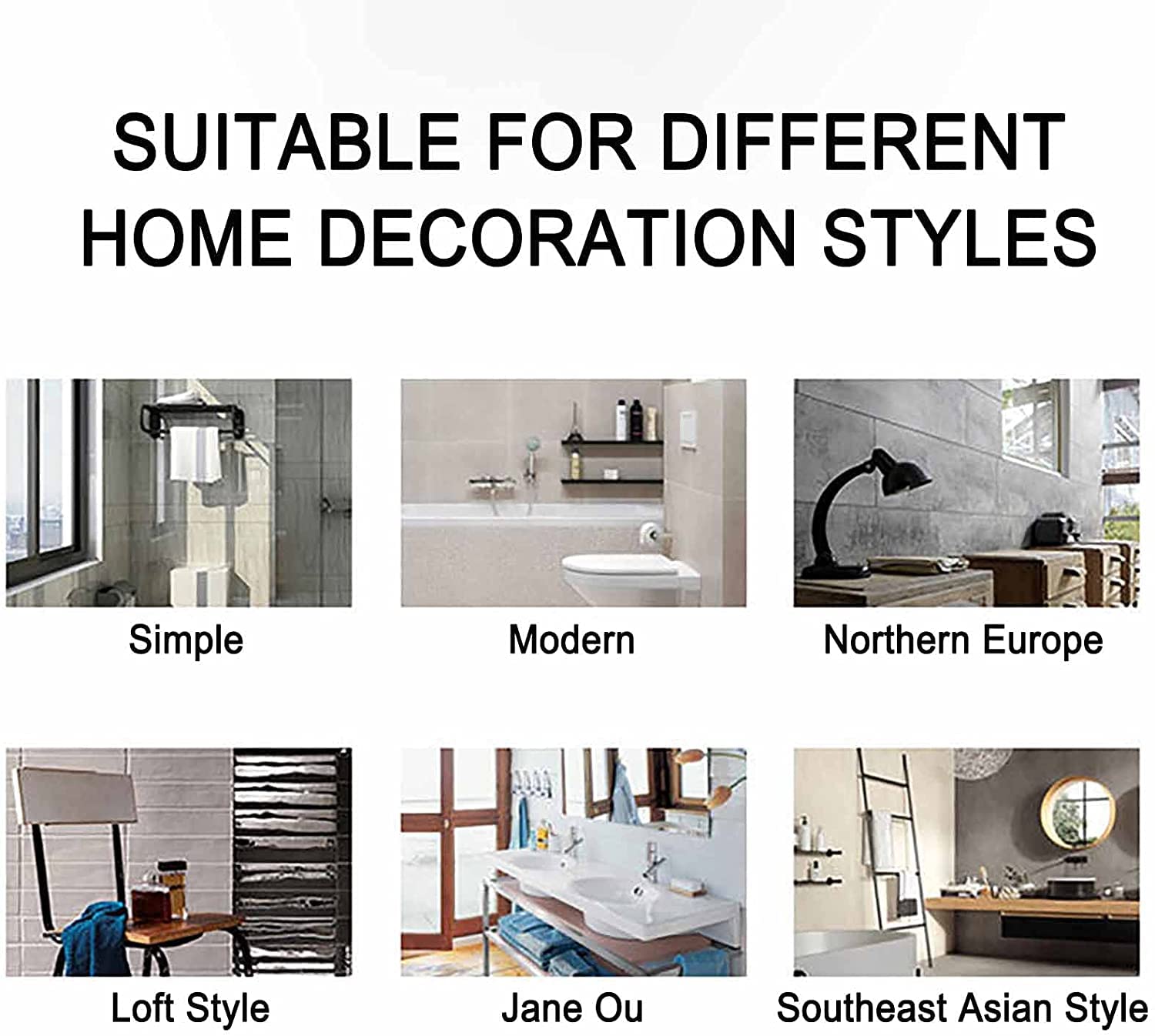 SUITABLE FOR DIFFERENT HOME DECORATION STYLES

Simple

Modern

Northern Europe

Loft Style

Jane Ou

Southeast Asian Style